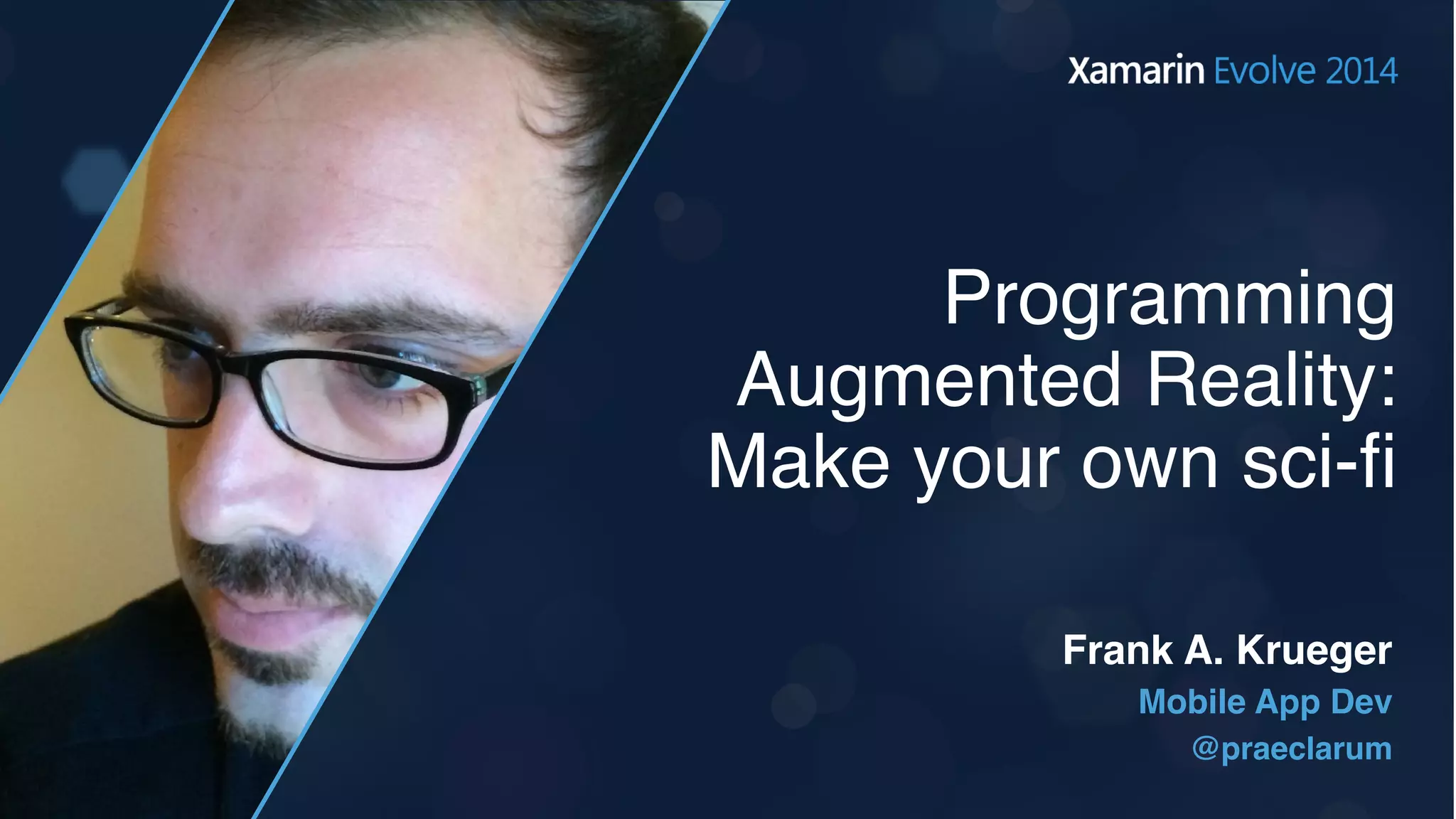 Xamarin Evolve 2014

Programming Augmented Reality: Make your own sci-fi

Frank A. Krueger
Mobile App Dev
@praeclarum